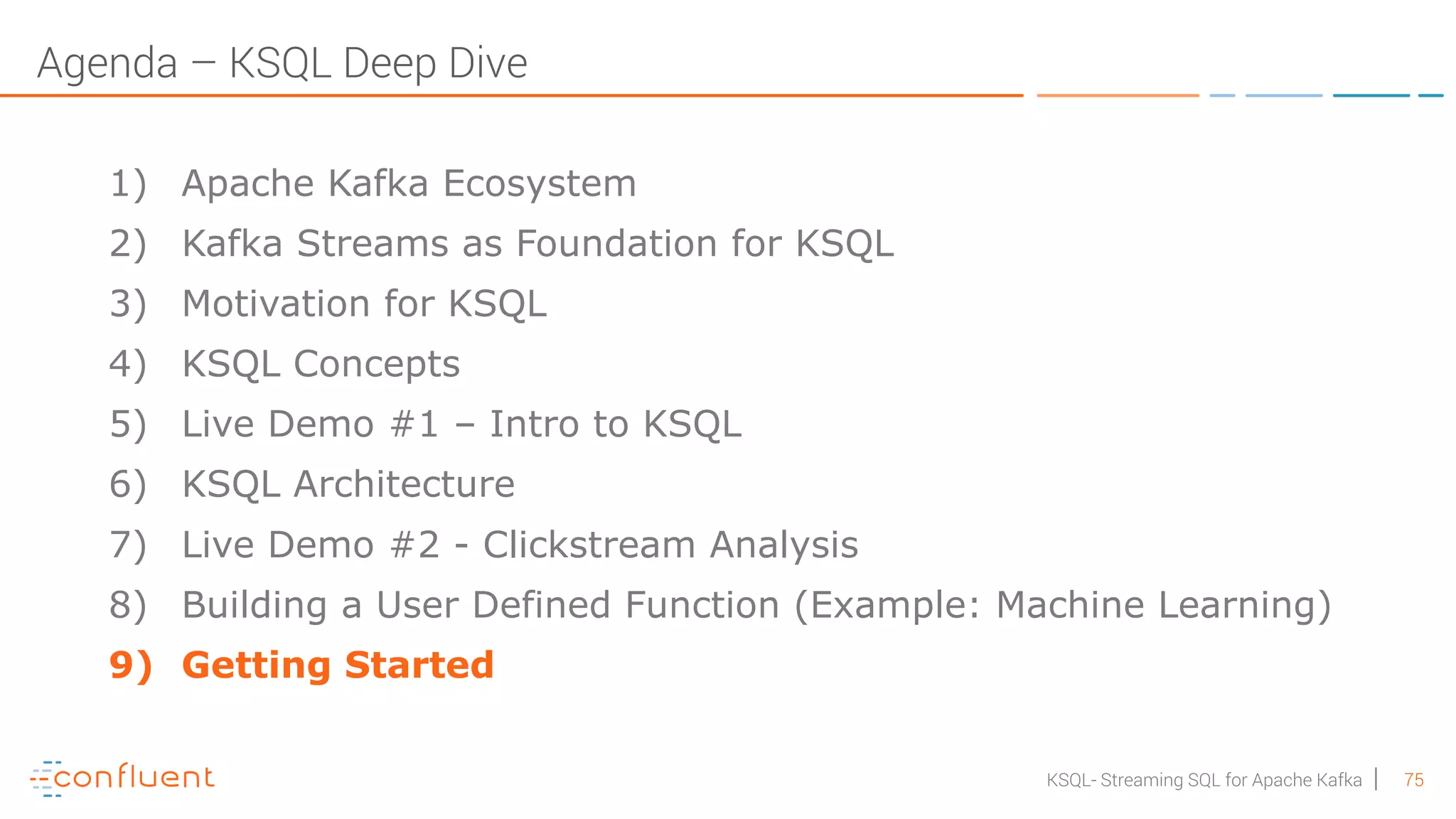 Agenda – KSQL Deep Dive

1) Apache Kafka Ecosystem
2) Kafka Streams as Foundation for KSQL
3) Motivation for KSQL
4) KSQL Concepts
5) Live Demo #1 – Intro to KSQL
6) KSQL Architecture
7) Live Demo #2 - Clickstream Analysis
8) Building a User Defined Function (Example: Machine Learning)
9) Getting Started

confluent

KSQL- Streaming SQL for Apache Kafka | 75